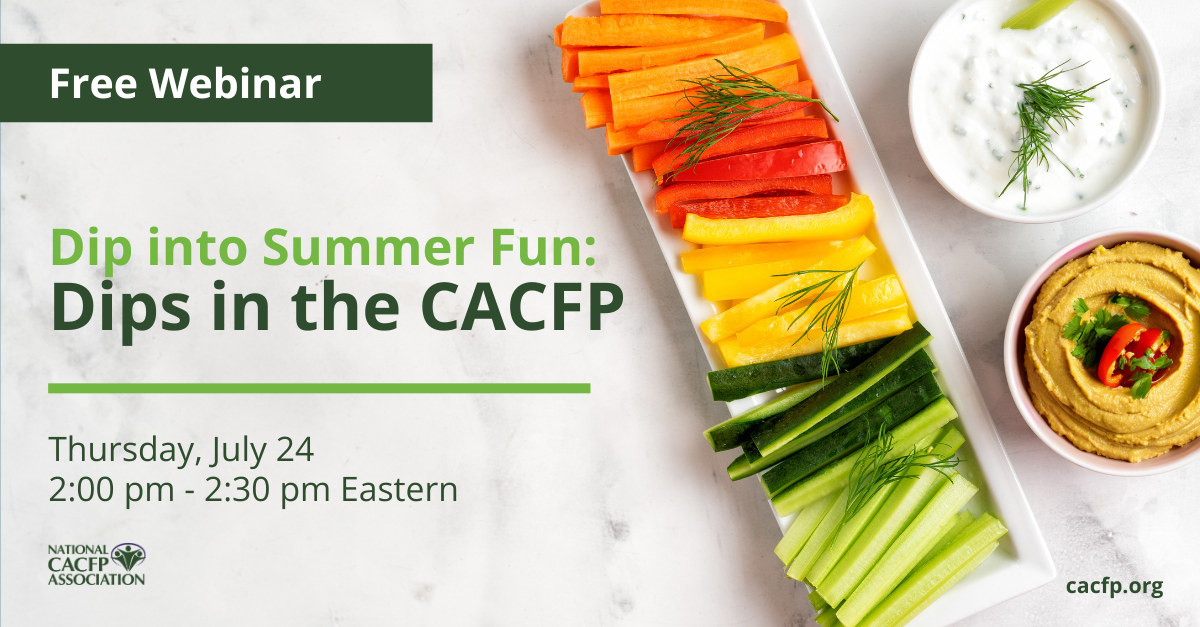 Free Webinar

Dip into Summer Fun:
Dips in the CACFP

Thursday, July 24
2:00 pm - 2:30 pm Eastern

NATIONAL CACFP ASSOCIATION

cacfp.org